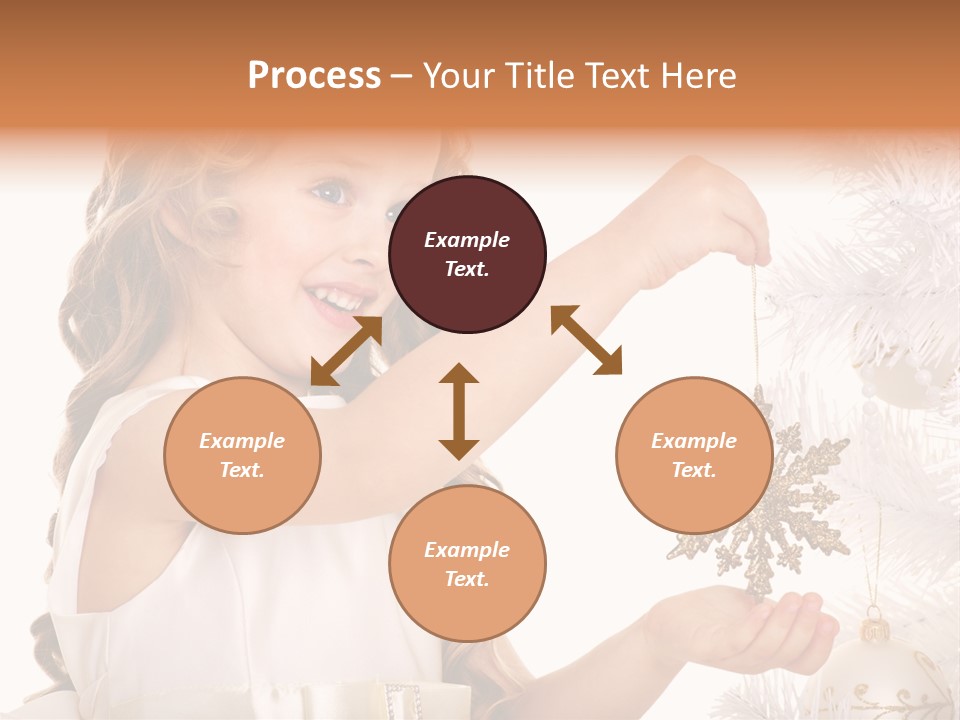 Process – Your Title Text Here

Example Text.

Example Text.

Example Text.

Example Text.